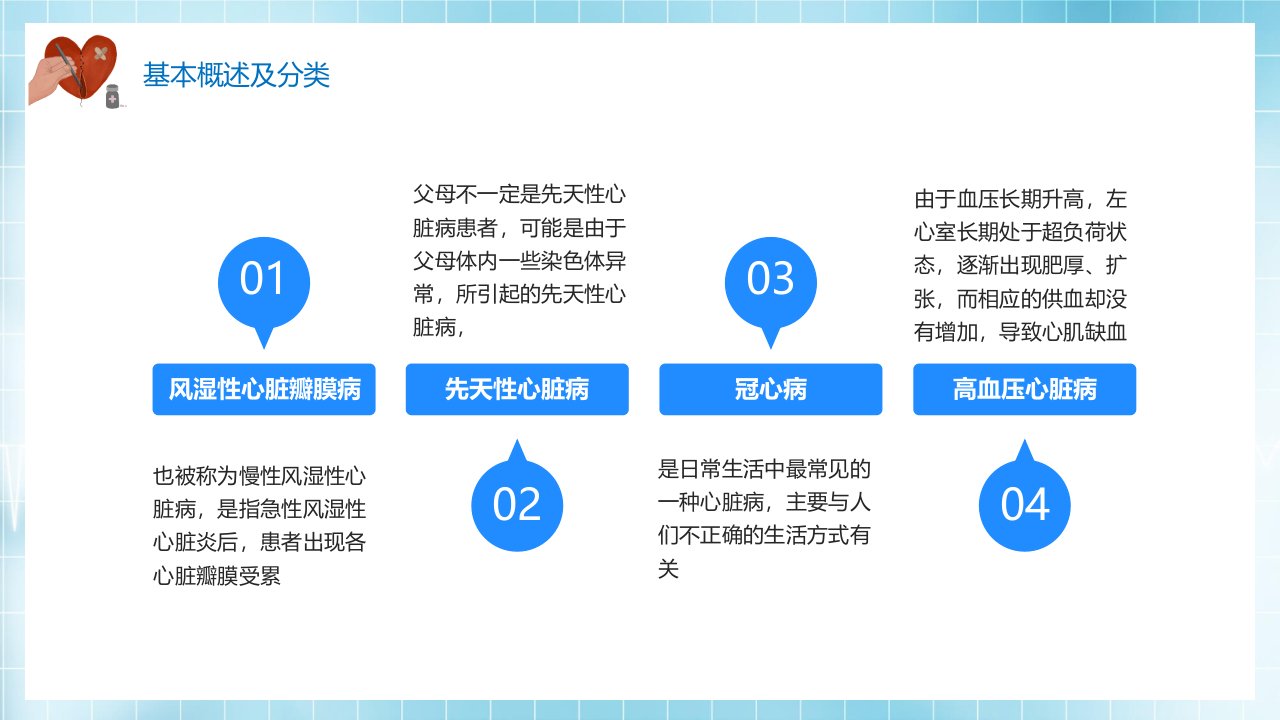 基本概述及分类

01

风湿性心脏瓣膜病

也被称为慢性风湿性心脏病，是指急性风湿性心脏炎后，患者出现各心脏瓣膜受累

父母不一定是先天性心脏病患者，可能是由于父母体内一些染色体异常，所引起的先天性心脏病，

先天性心脏病

02

03

冠心病

是日常生活中最常见的一种心脏病，主要与人们不正确的生活方式有关

由于血压长期升高，左心室长期处于超负荷状态，逐渐出现肥厚、扩张，而相应的供血却没有增加，导致心肌缺血

高血压心脏病

04